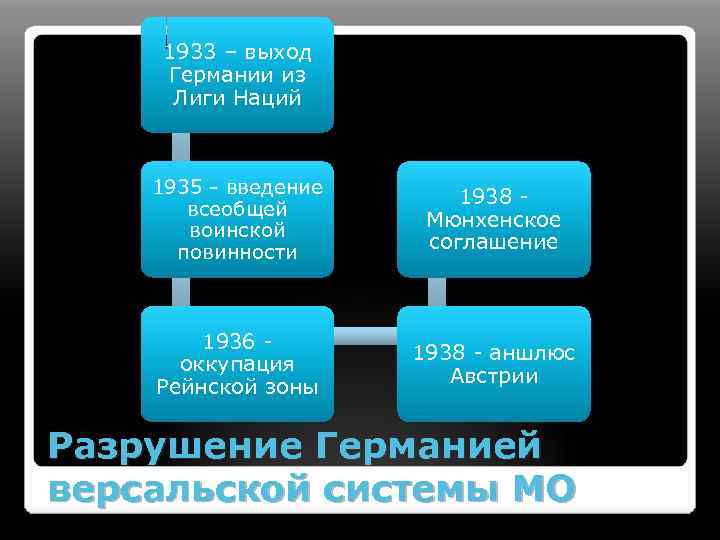 1933 – выход Германии из Лиги Наций

1935 - введение всеобщей воинской повинности

1936 - оккупация Рейнской зоны

1938 - аншлюс Австрии

1938 - Мюнхенское соглашение

Разрушение Германией версальской системы МО